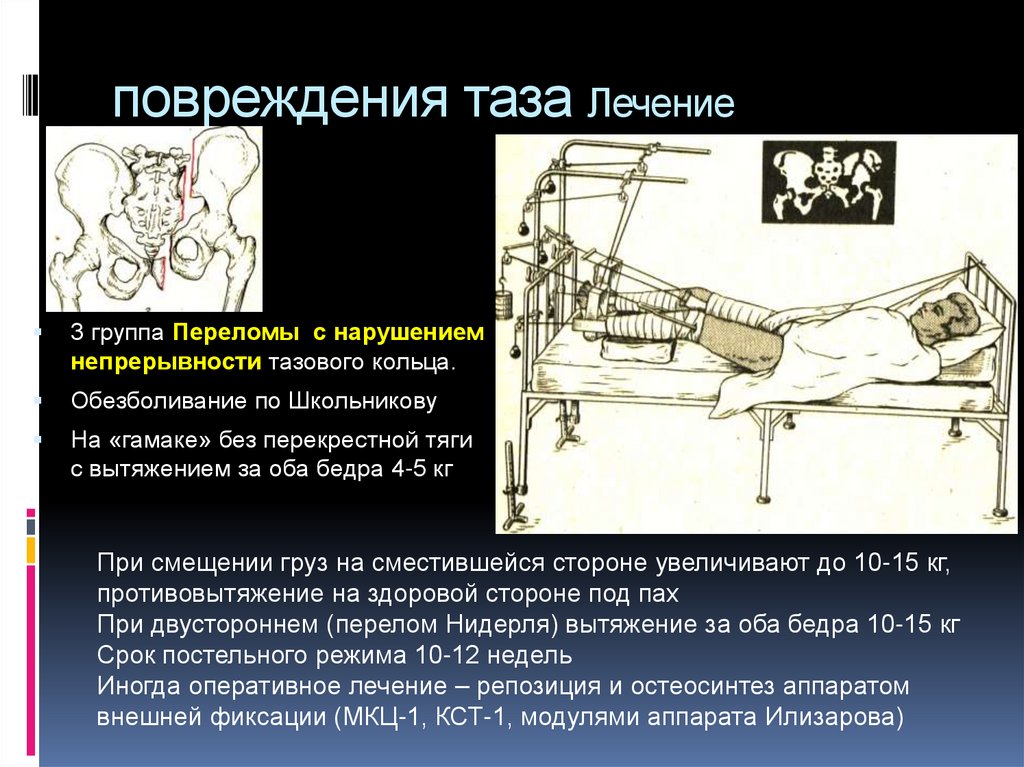 повреждения таза Лечение

3 группа Переломы с нарушением непрерывности тазового кольца.

Обезболивание по Школьникову

На «гамаке» без перекрестной тяги с вытяжением за оба бедра 4-5 кг

При смещении груз на сместившейся стороне увеличивают до 10-15 кг, противовытяжение на здоровой стороне под пах
При двустороннем (перелом Нидерля) вытяжение за оба бедра 10-15 кг
Срок постельного режима 10-12 недель
Иногда оперативное лечение – репозиция и остеосинтез аппаратом внешней фиксации (МКЦ-1, КСТ-1, модулями аппарата Илизарова)